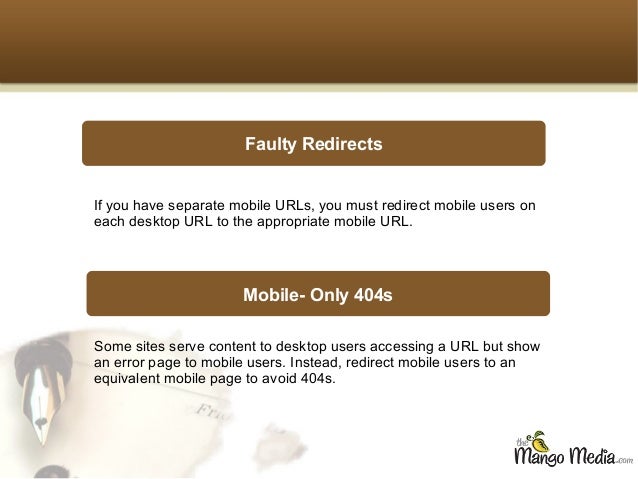 Faulty Redirects

If you have separate mobile URLs, you must redirect mobile users on each desktop URL to the appropriate mobile URL.

Mobile- Only 404s

Some sites serve content to desktop users accessing a URL but show an error page to mobile users. Instead, redirect mobile users to an equivalent mobile page to avoid 404s.

the Mango Media.com